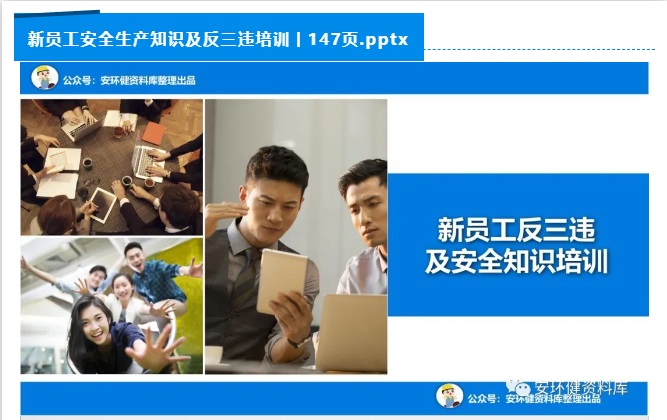 新员工安全生产知识及反三违培训丨147页.pptx

公众号：安环健资料库整理出品

新员工反三违
及安全知识培训

安环健资料库

公众号：安环健资料库整理出品